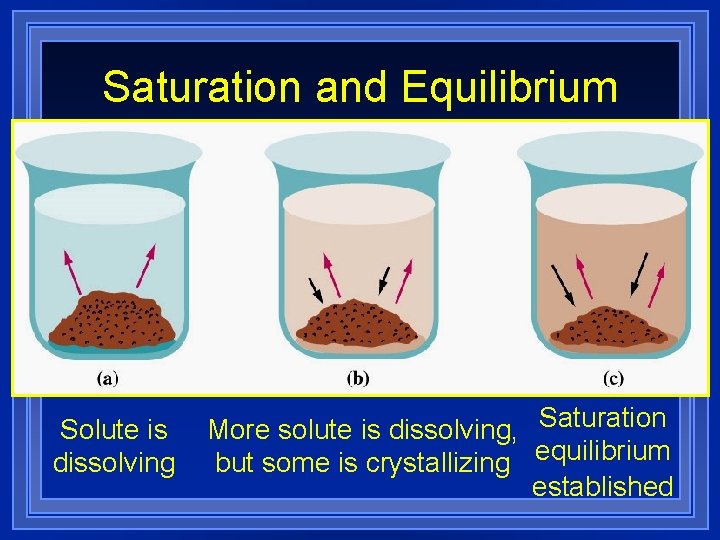 Saturation and Equilibrium

(a)

(b)

(c)

Solute is dissolving

More solute is dissolving, but some is crystallizing

Saturation equilibrium established